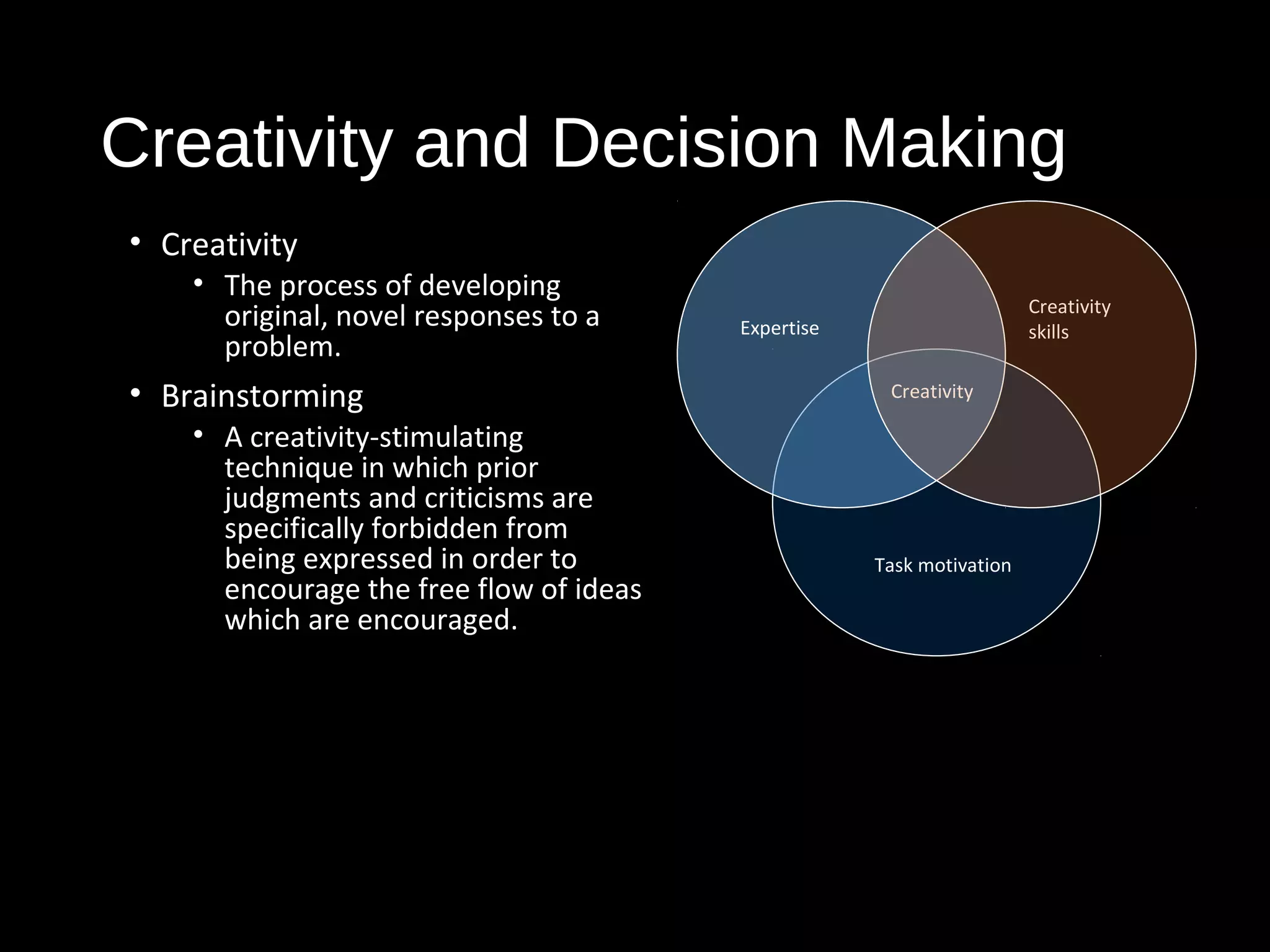 Creativity and Decision Making

• Creativity
  • The process of developing original, novel responses to a problem.
• Brainstorming
  • A creativity-stimulating technique in which prior judgments and criticisms are specifically forbidden from being expressed in order to encourage the free flow of ideas which are encouraged.

Expertise

Creativity skills

Creativity

Task motivation